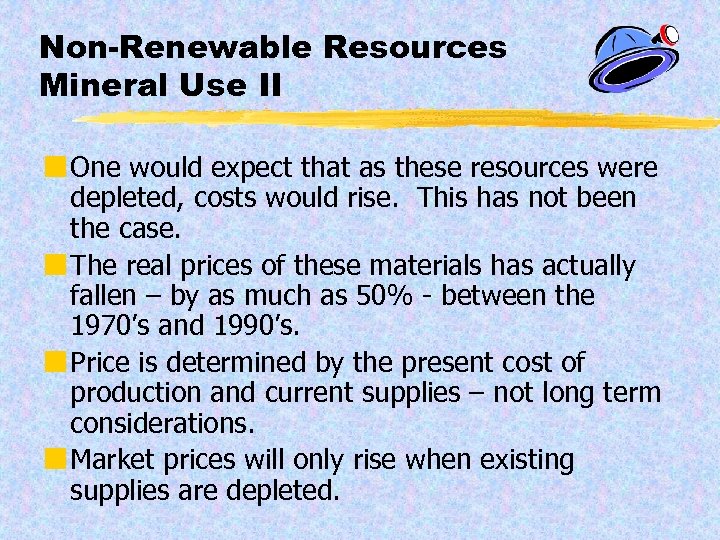 Non-Renewable Resources
Mineral Use II

One would expect that as these resources were depleted, costs would rise.  This has not been the case.

The real prices of these materials has actually fallen – by as much as 50% - between the 1970's and 1990's.

Price is determined by the present cost of production and current supplies – not long term considerations.

Market prices will only rise when existing supplies are depleted.